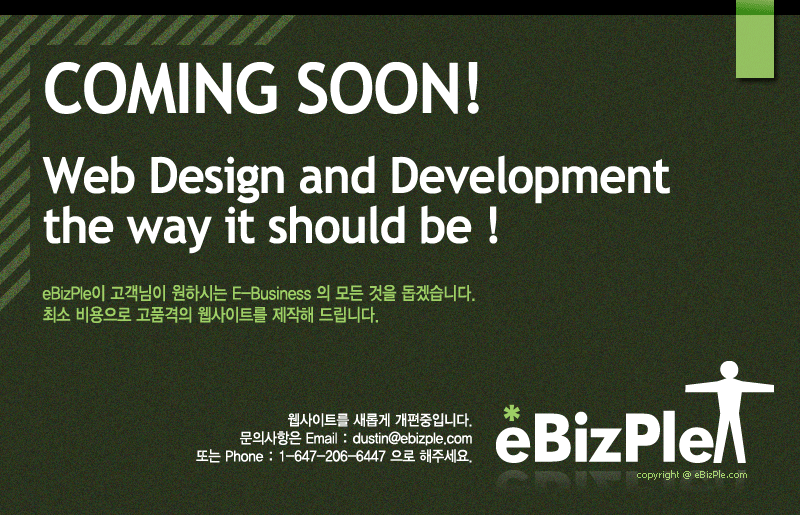 COMING SOON!

Web Design and Development the way it should be !

eBizPle이 고객님이 원하시는 E-Business 의 모든 것을 돕겠습니다.
최소 비용으로 고품격의 웹사이트를 제작해 드립니다.

웹사이트를 새롭게 개편중입니다.
문의사항은 Email : dustin@ebizple.com
또는 Phone : 1-647-206-6447 으로 해주세요.

eBizPle

copyright @ eBizPle.com